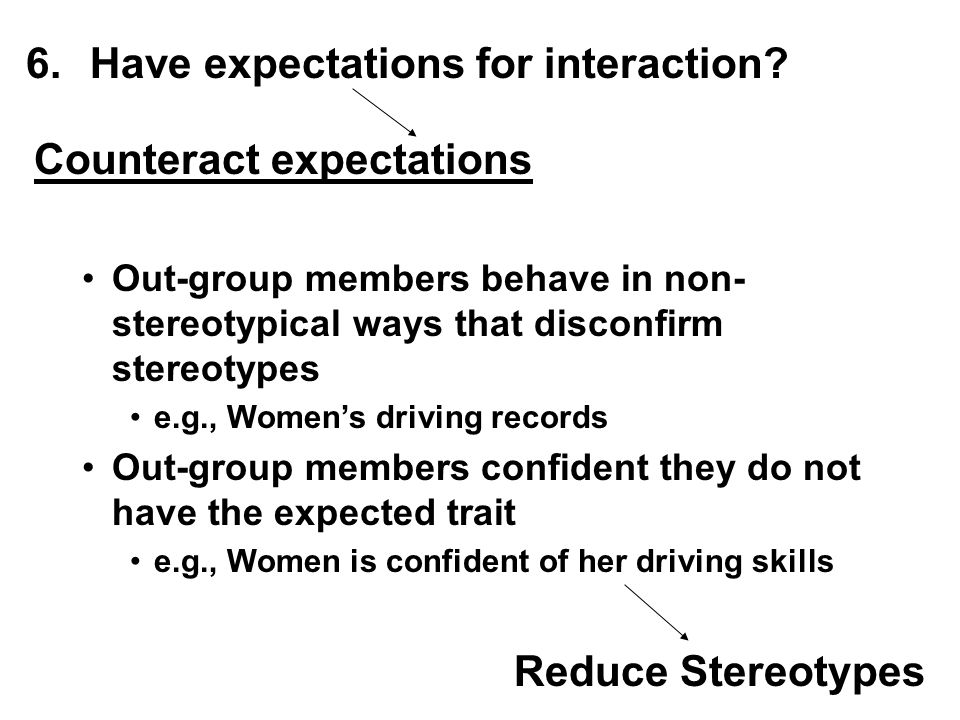 6. Have expectations for interaction?

Counteract expectations

• Out-group members behave in non-stereotypical ways that disconfirm stereotypes
  • e.g., Women's driving records
• Out-group members confident they do not have the expected trait
  • e.g., Women is confident of her driving skills

Reduce Stereotypes